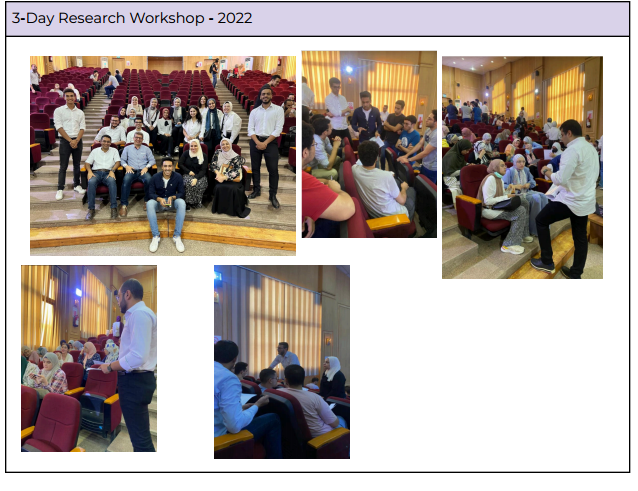 3-Day Research Workshop - 2022